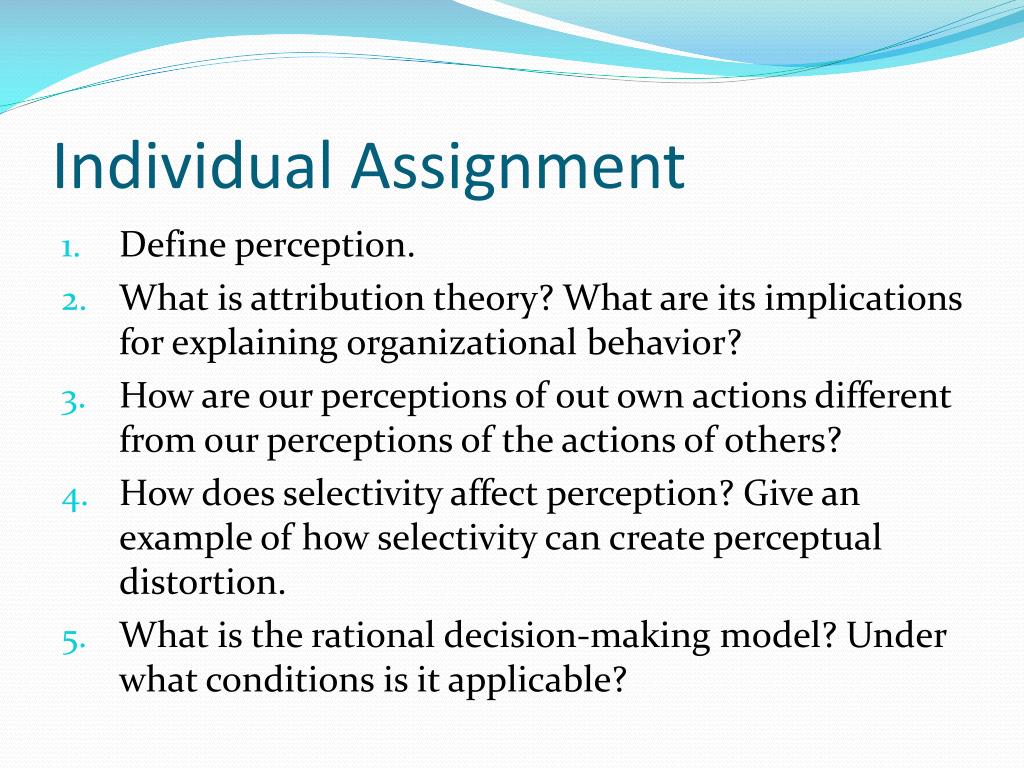 Individual Assignment

1. Define perception.
2. What is attribution theory? What are its implications for explaining organizational behavior?
3. How are our perceptions of out own actions different from our perceptions of the actions of others?
4. How does selectivity affect perception? Give an example of how selectivity can create perceptual distortion.
5. What is the rational decision-making model? Under what conditions is it applicable?